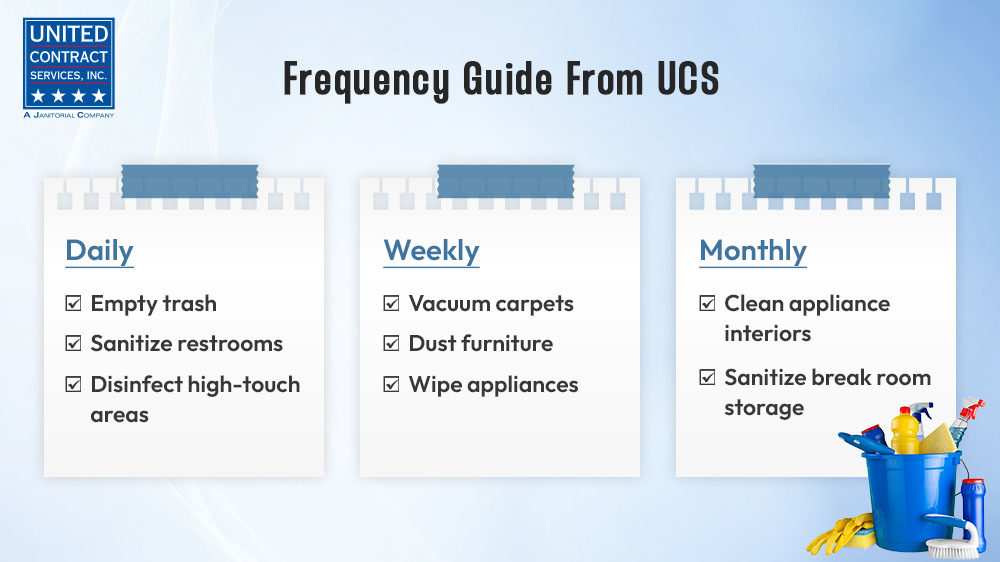 UNITED CONTRACT SERVICES, INC.
★★★★
A JANITORIAL COMPANY

Frequency Guide From UCS

Daily
☑ Empty trash
☑ Sanitize restrooms
☑ Disinfect high-touch areas

Weekly
☑ Vacuum carpets
☑ Dust furniture
☑ Wipe appliances

Monthly
☑ Clean appliance interiors
☑ Sanitize break room storage